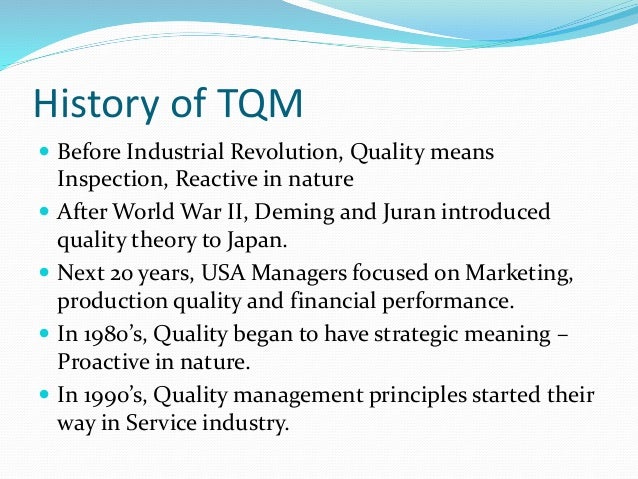 History of TQM

- Before Industrial Revolution, Quality means Inspection, Reactive in nature
- After World War II, Deming and Juran introduced quality theory to Japan.
- Next 20 years, USA Managers focused on Marketing, production quality and financial performance.
- In 1980's, Quality began to have strategic meaning – Proactive in nature.
- In 1990's, Quality management principles started their way in Service industry.